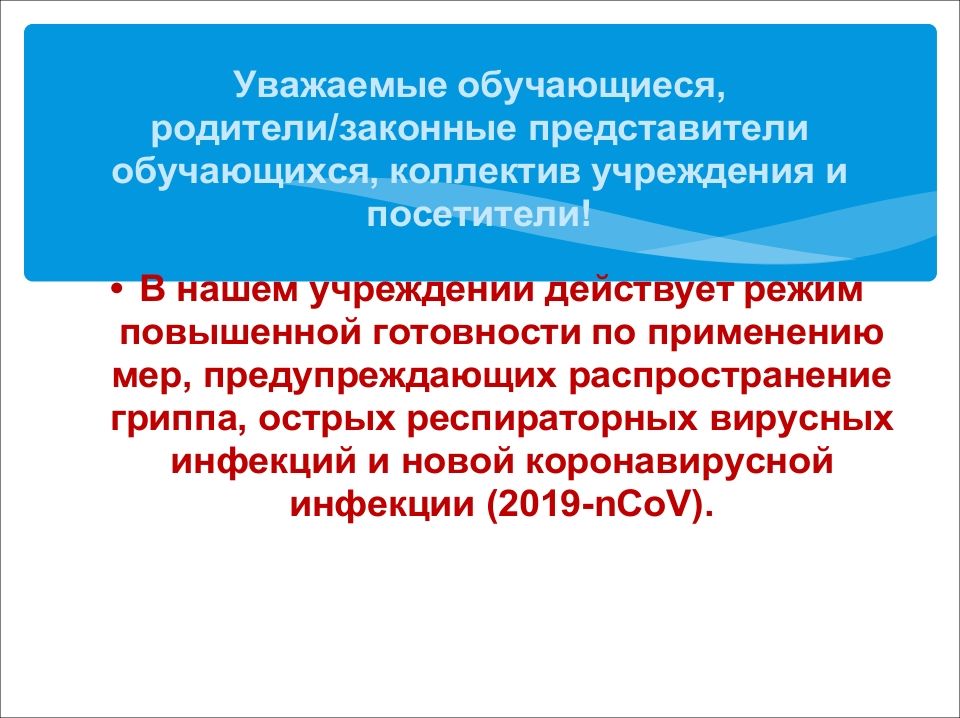 Уважаемые обучающиеся, родители/законные представители обучающихся, коллектив учреждения и посетители!

• В нашем учреждении действует режим повышенной готовности по применению мер, предупреждающих распространение гриппа, острых респираторных вирусных инфекций и новой коронавирусной инфекции (2019-nCoV).